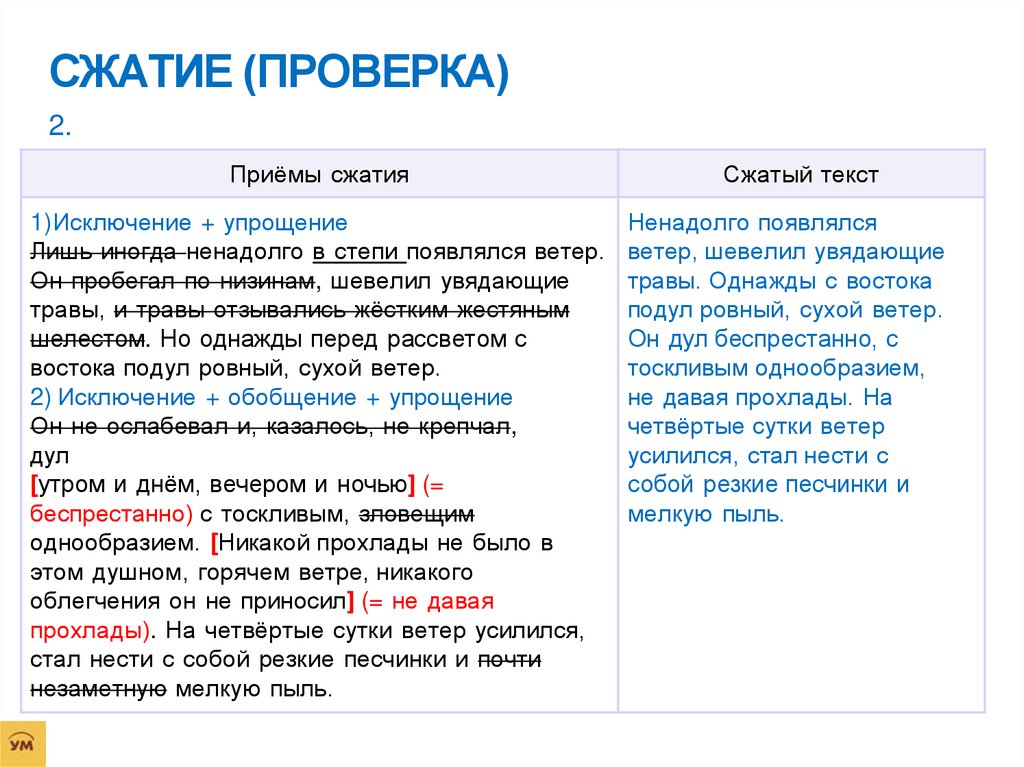 СЖАТИЕ (ПРОВЕРКА)

2.

| Приёмы сжатия | Сжатый текст |
|---|---|
| 1)Исключение + упрощение Лишь иногда ненадолго в степи появлялся ветер. Он пробегал по низинам, шевелил увядающие травы, и травы отзывались жёстким жестяным шелестом. Но однажды перед рассветом с востока подул ровный, сухой ветер. 2) Исключение + обобщение + упрощение Он не ослабевал и, казалось, не крепчал, дул [утром и днём, вечером и ночью] (= беспрестанно) с тоскливым, зловещим однообразием. [Никакой прохлады не было в этом душном, горячем ветре, никакого облегчения он не приносил] (= не давая прохлады). На четвёртые сутки ветер усилился, стал нести с собой резкие песчинки и почти незаметную мелкую пыль. | Ненадолго появлялся ветер, шевелил увядающие травы. Однажды с востока подул ровный, сухой ветер. Он дул беспрестанно, с тоскливым однообразием, не давая прохлады. На четвёртые сутки ветер усилился, стал нести с собой резкие песчинки и мелкую пыль. |

УМ